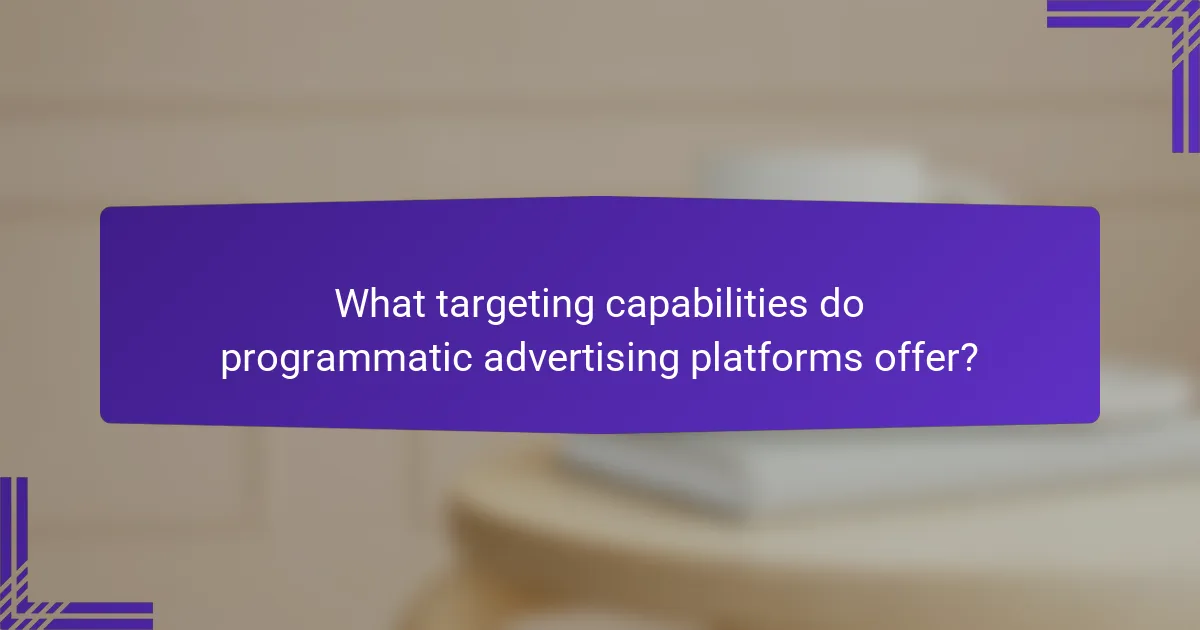 What targeting capabilities do programmatic advertising platforms offer?